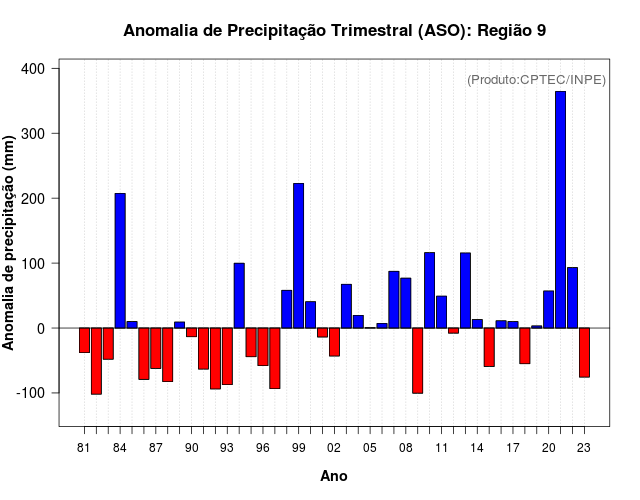 Anomalia de Precipitação Trimestral (ASO): Região 9

(Produto:CPTEC/INPE)

Anomalia de precipitação (mm)

400
300
200
100
0
-100

81 84 87 90 93 96 99 02 05 08 11 14 17 20 23

Ano